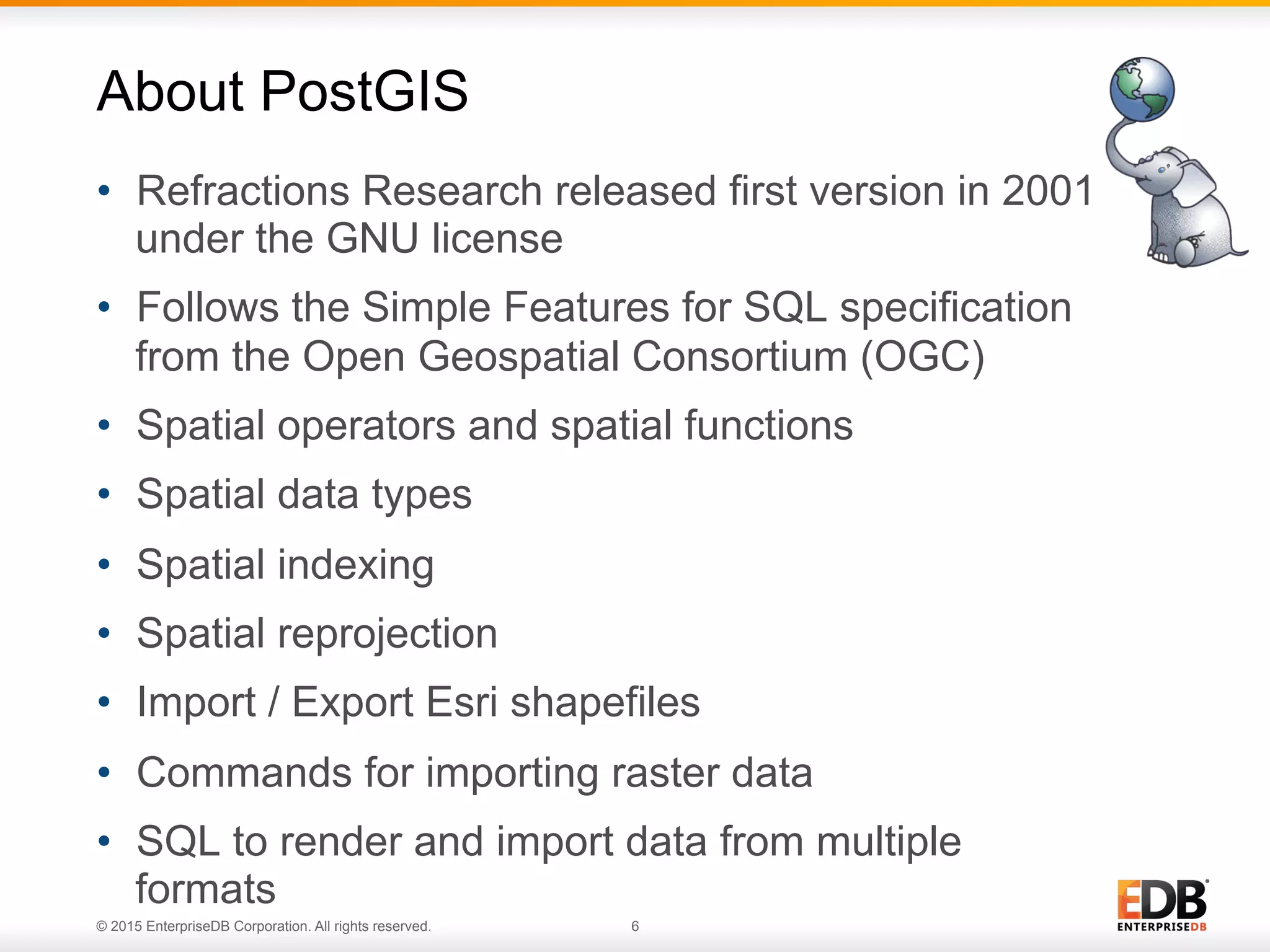 About PostGIS

• Refractions Research released first version in 2001 under the GNU license
• Follows the Simple Features for SQL specification from the Open Geospatial Consortium (OGC)
• Spatial operators and spatial functions
• Spatial data types
• Spatial indexing
• Spatial reprojection
• Import / Export Esri shapefiles
• Commands for importing raster data
• SQL to render and import data from multiple formats

© 2015 EnterpriseDB Corporation. All rights reserved.

6

EDB
ENTERPRISEDB